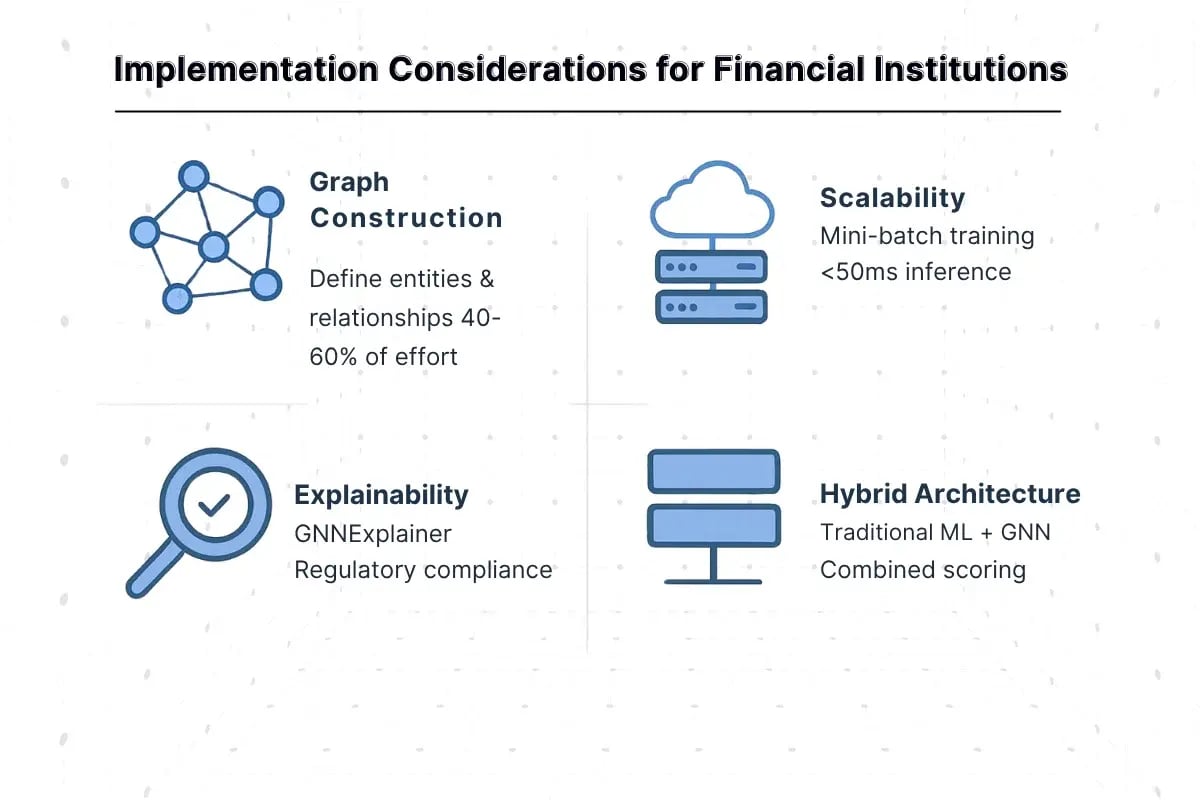 Implementation Considerations for Financial Institutions

Graph Construction

Define entities & relationships 40-60% of effort

Scalability

Mini-batch training
<50ms inference

Explainability

GNNExplainer
Regulatory compliance

Hybrid Architecture

Traditional ML + GNN
Combined scoring